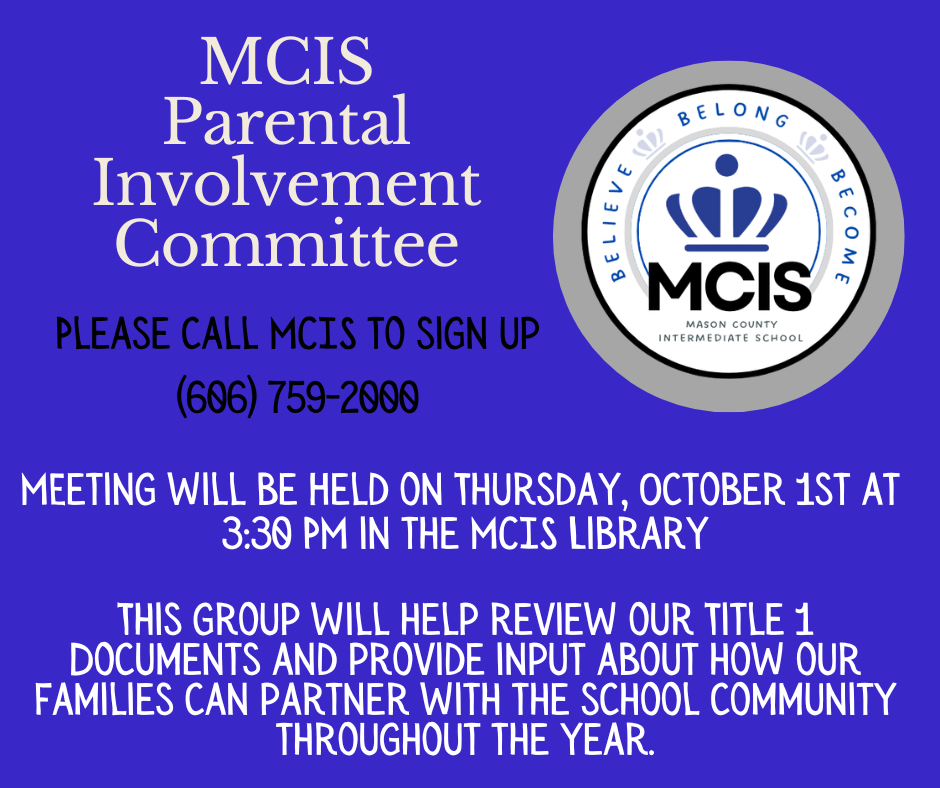 MCIS Parental Involvement Committee

PLEASE CALL MCIS TO SIGN UP
(606) 759-2000

BELIEVE BELONG BECOME
MCIS
MASON COUNTY INTERMEDIATE SCHOOL

MEETING WILL BE HELD ON THURSDAY, OCTOBER 1ST AT 3:30 PM IN THE MCIS LIBRARY

THIS GROUP WILL HELP REVIEW OUR TITLE 1 DOCUMENTS AND PROVIDE INPUT ABOUT HOW OUR FAMILIES CAN PARTNER WITH THE SCHOOL COMMUNITY THROUGHOUT THE YEAR.